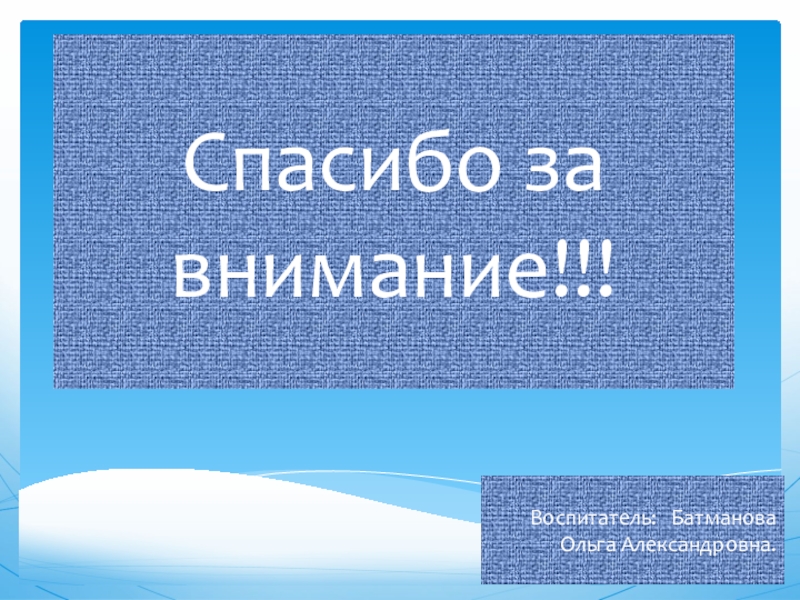 Спасибо за внимание!!!

Воспитатель: Батманова Ольга Александровна.